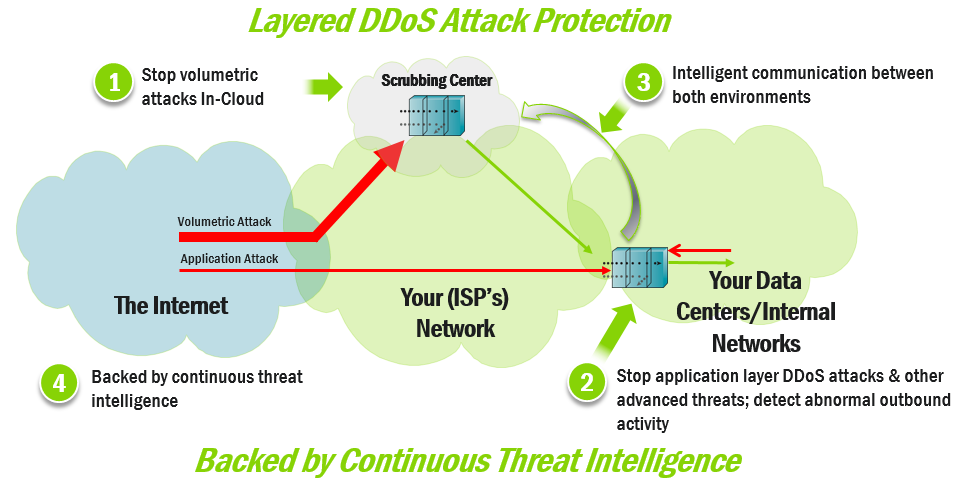 Layered DDoS Attack Protection

1 Stop volumetric attacks In-Cloud

Scrubbing Center

3 Intelligent communication between both environments

Volumetric Attack

Application Attack

The Internet

Your (ISP's) Network

Your Data Centers/Internal Networks

4 Backed by continuous threat intelligence

2 Stop application layer DDoS attacks & other advanced threats; detect abnormal outbound activity

Backed by Continuous Threat Intelligence